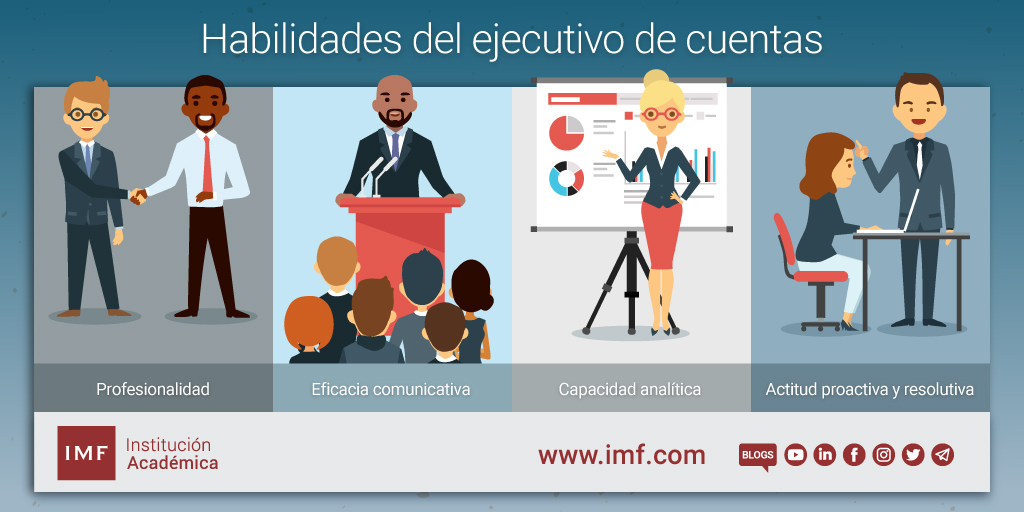 Habilidades del ejecutivo de cuentas

Profesionalidad

Eficacia comunicativa

Capacidad analítica

Actitud proactiva y resolutiva

IMF Institución Académica

www.imf.com

BLOGS